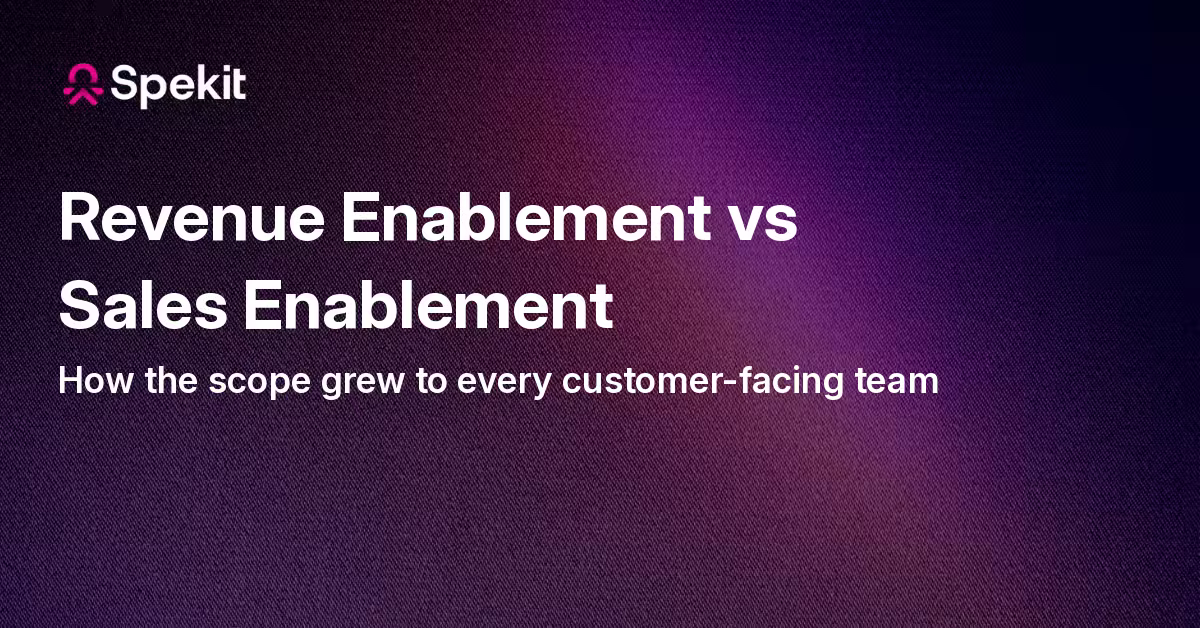 Spekit

Revenue Enablement vs Sales Enablement

How the scope grew to every customer-facing team